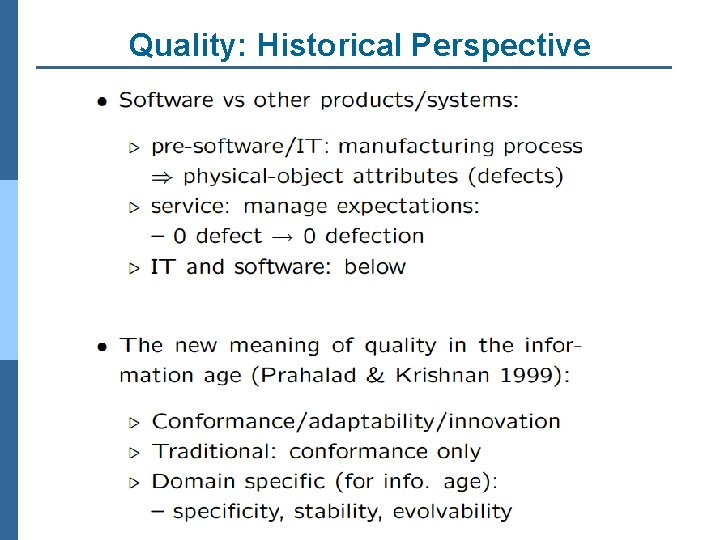 Quality: Historical Perspective

• Software vs other products/systems:

▷ pre-software/IT: manufacturing process $\Rightarrow$ physical-object attributes (defects)
▷ service: manage expectations:
– 0 defect $\rightarrow$ 0 defection
▷ IT and software: below

• The new meaning of quality in the information age (Prahalad & Krishnan 1999):

▷ Conformance/adaptability/innovation
▷ Traditional: conformance only
▷ Domain specific (for info. age):
– specificity, stability, evolvability